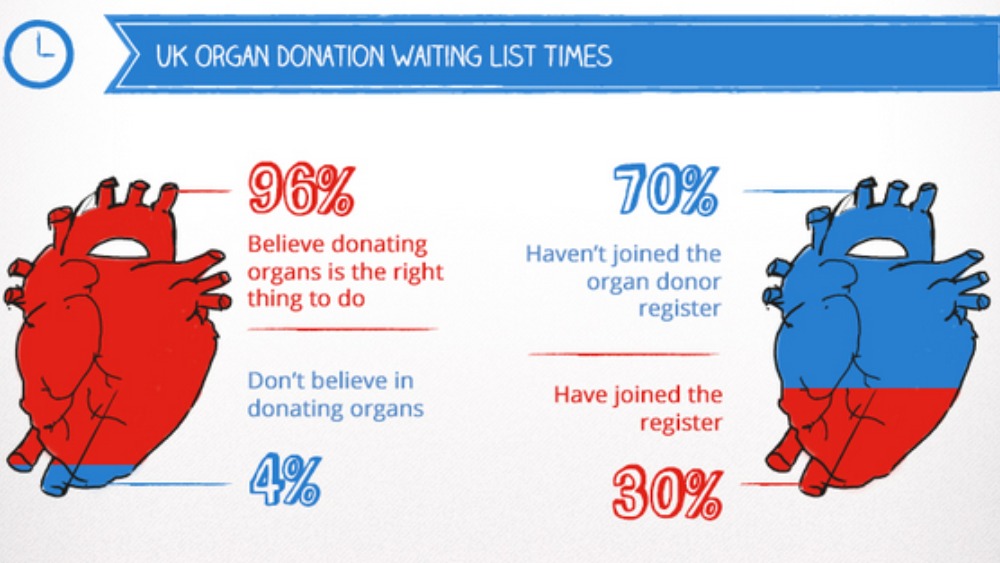 UK ORGAN DONATION WAITING LIST TIMES

96%

Believe donating organs is the right thing to do

Don't believe in donating organs

4%

70%

Haven't joined the organ donor register

Have joined the register

30%